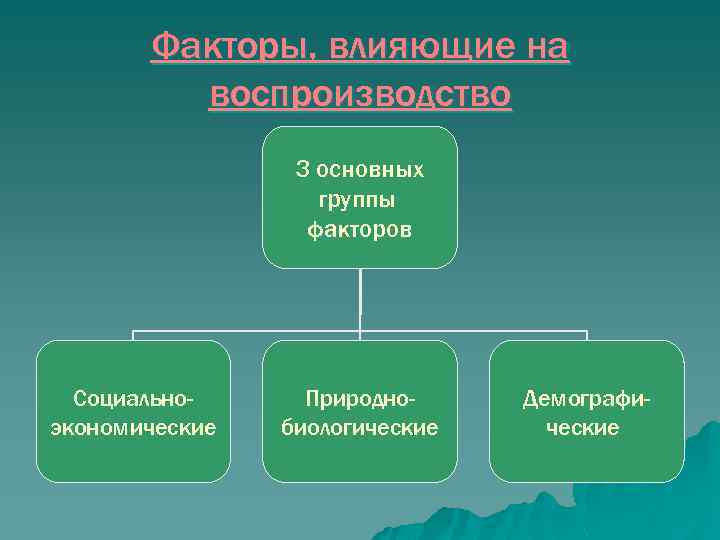 Факторы, влияющие на воспроизводство

3 основных группы факторов

Социально-экономические

Природно-биологические

Демографические